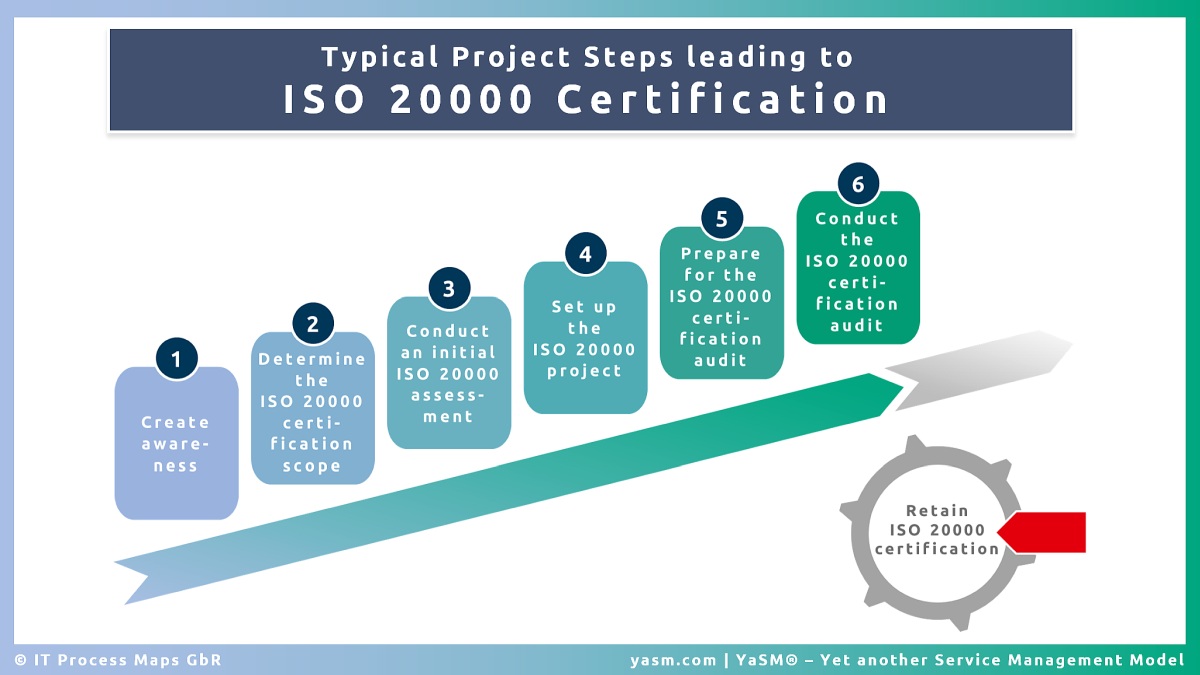 Typical Project Steps leading to
ISO 20000 Certification

1
Create awareness

2
Determine the ISO 20000 certification scope

3
Conduct an initial ISO 20000 assessment

4
Set up the ISO 20000 project

5
Prepare for the ISO 20000 certification audit

6
Conduct the ISO 20000 certification audit

Retain ISO 20000 certification

© IT Process Maps GbR

yasm.com | YaSM® – Yet another Service Management Model